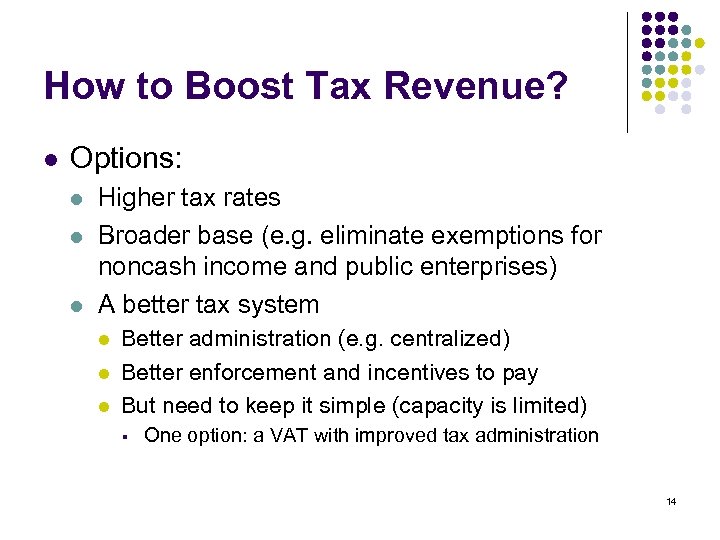 How to Boost Tax Revenue?

- Options:
  - Higher tax rates
  - Broader base (e.g. eliminate exemptions for noncash income and public enterprises)
  - A better tax system
    - Better administration (e.g. centralized)
    - Better enforcement and incentives to pay
    - But need to keep it simple (capacity is limited)
      - One option: a VAT with improved tax administration

14